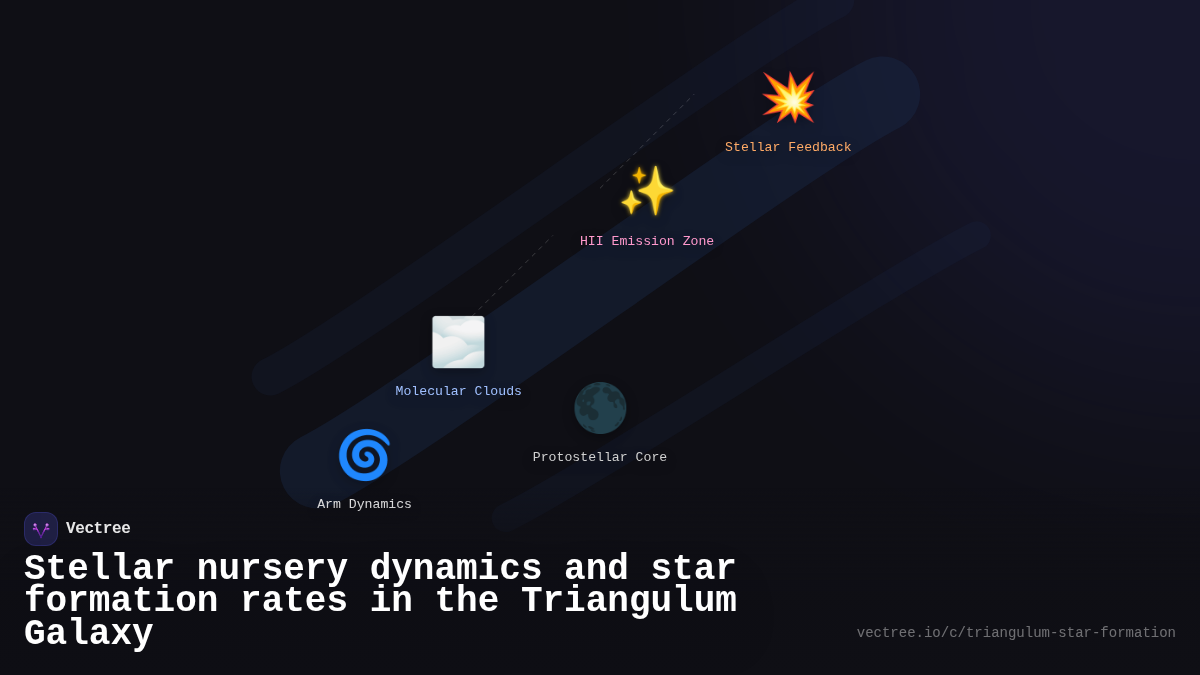 Stellar Feedback

HII Emission Zone

Molecular Clouds

Protostellar Core

Arm Dynamics

Vectree

Stellar nursery dynamics and star formation rates in the Triangulum Galaxy

vectree.io/c/triangulum-star-formation